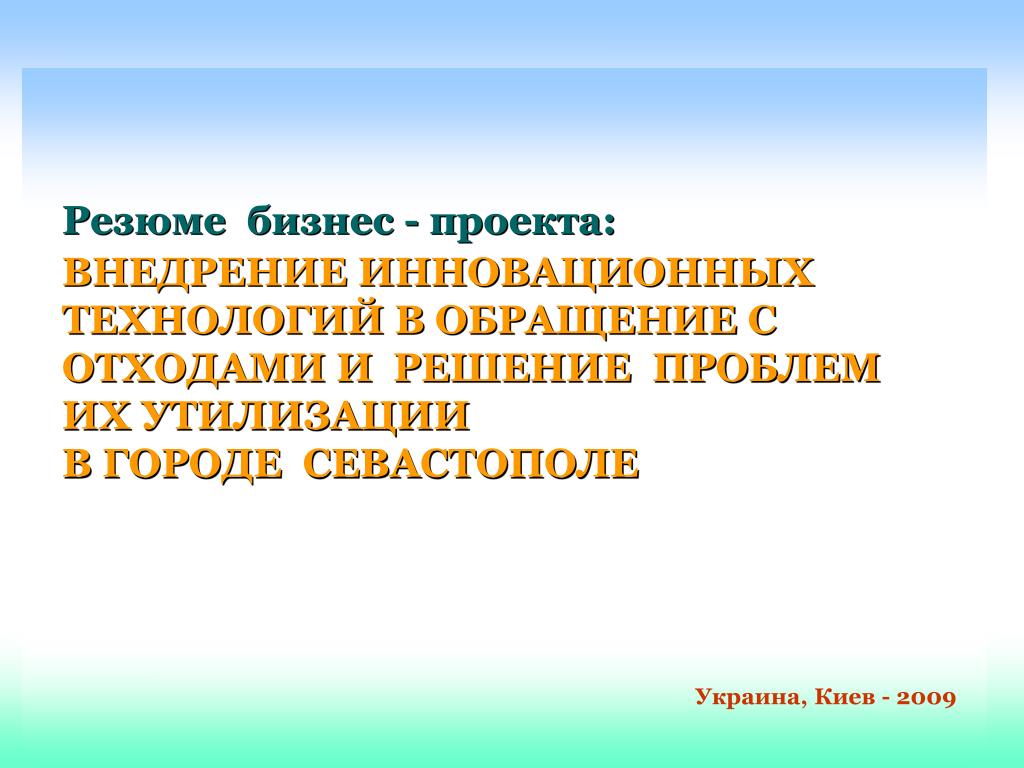 Резюме бизнес - проекта:
ВНЕДРЕНИЕ ИННОВАЦИОННЫХ ТЕХНОЛОГИЙ В ОБРАЩЕНИЕ С ОТХОДАМИ И РЕШЕНИЕ ПРОБЛЕМ ИХ УТИЛИЗАЦИИ
В ГОРОДЕ СЕВАСТОПОЛЕ

Украина, Киев - 2009